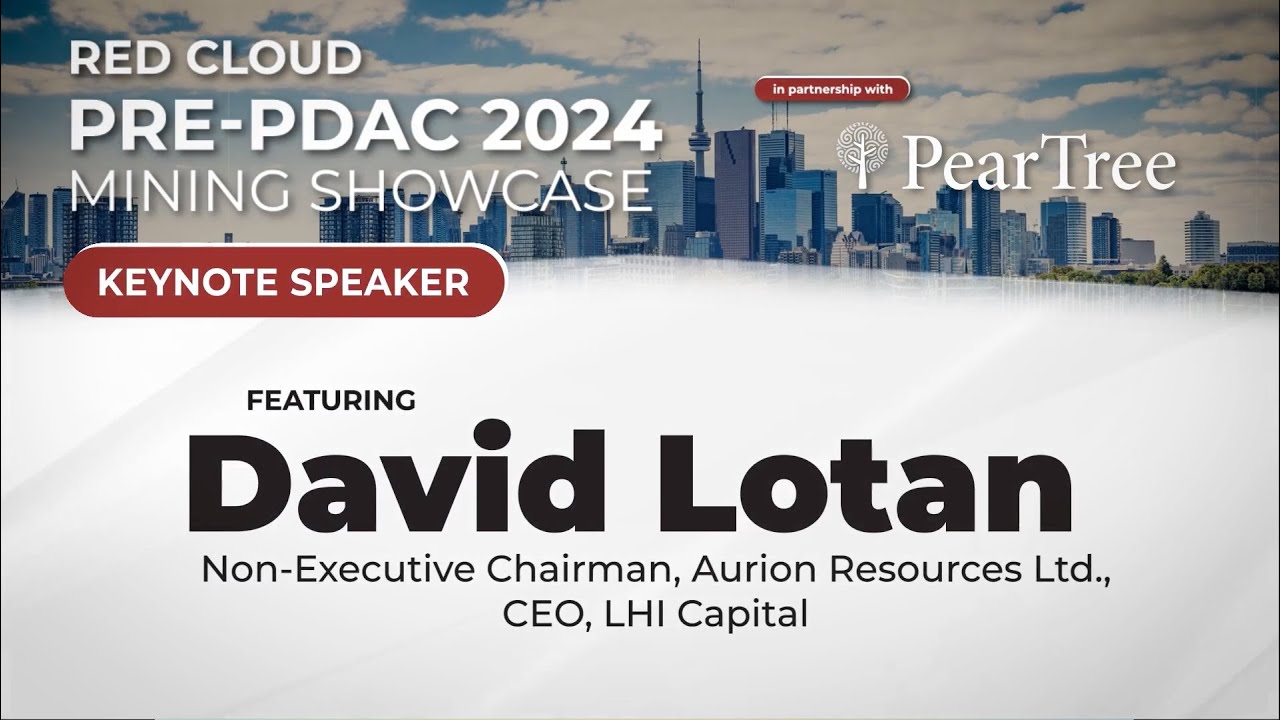 RED CLOUD
PRE-PDAC 2024
MINING SHOWCASE

in partnership with

PearTree

KEYNOTE SPEAKER

FEATURING

David Lotan

Non-Executive Chairman, Aurion Resources Ltd.,
CEO, LHI Capital